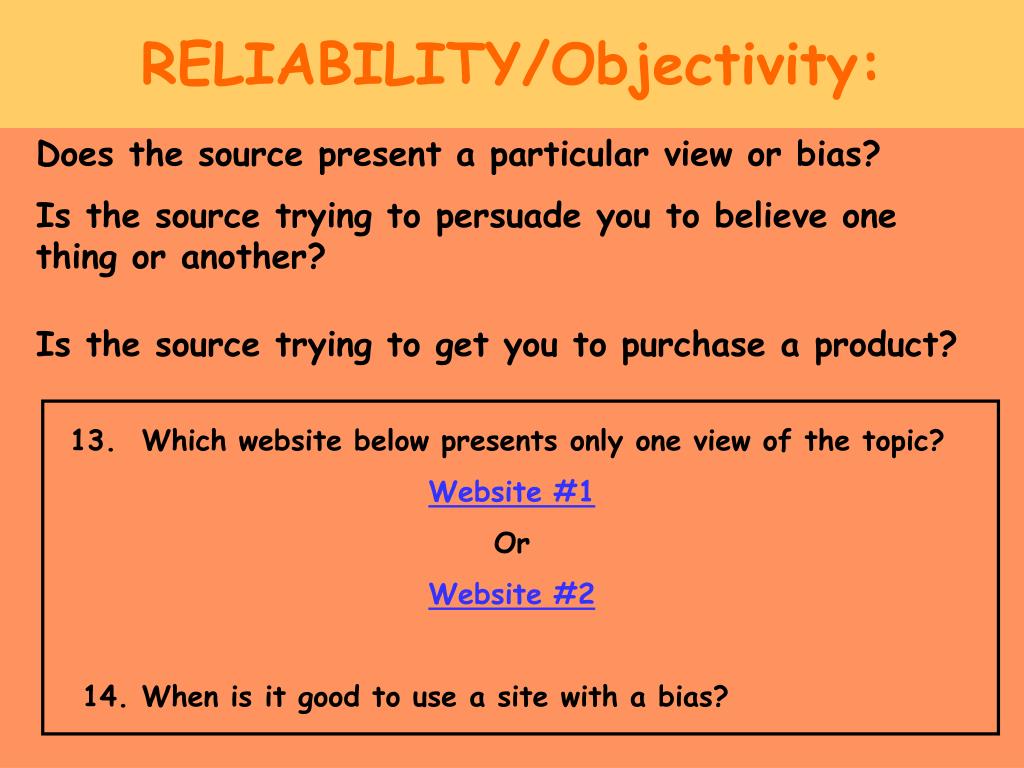 RELIABILITY/Objectivity:

Does the source present a particular view or bias?

Is the source trying to persuade you to believe one thing or another?

Is the source trying to get you to purchase a product?

13. Which website below presents only one view of the topic?

Website #1

Or

Website #2

14. When is it good to use a site with a bias?